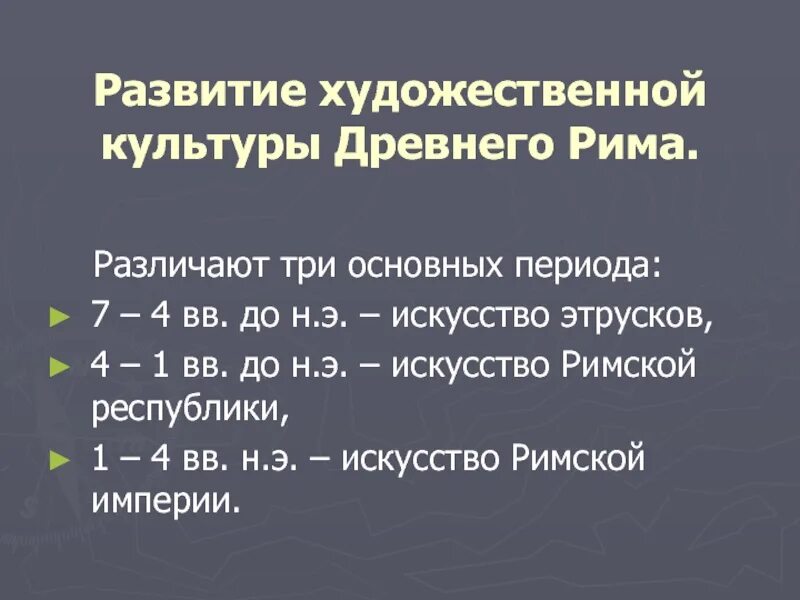 Развитие художественной культуры Древнего Рима.

Различают три основных периода:
► 7 – 4 вв. до н.э. – искусство этрусков,
► 4 – 1 вв. до н.э. – искусство Римской республики,
► 1 – 4 вв. н.э. – искусство Римской империи.